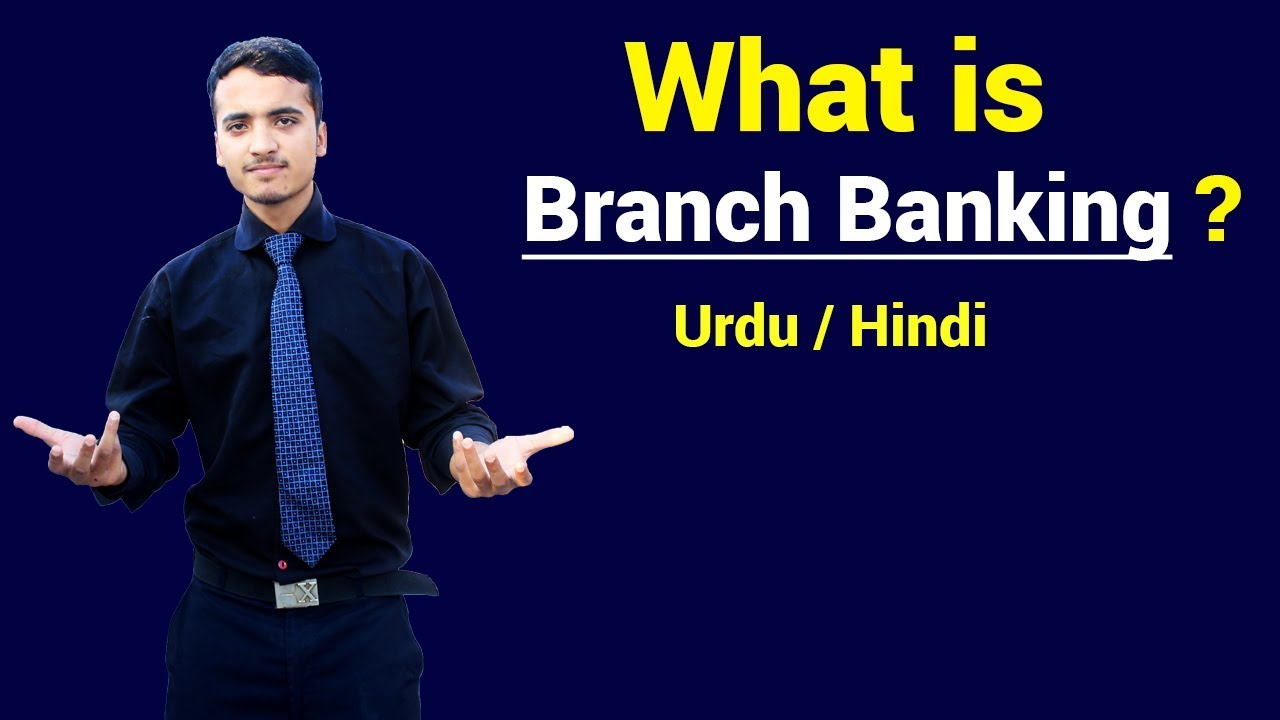 What is
Branch Banking ?
Urdu / Hindi